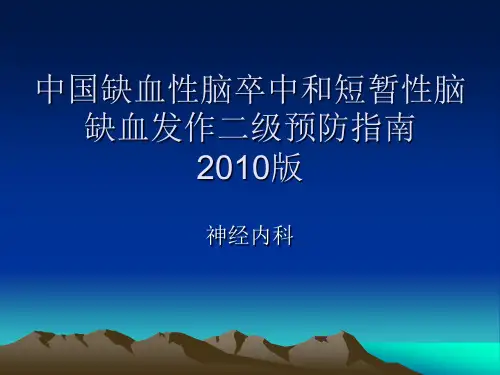 中国缺血性脑卒中和短暂性脑缺血发作二级预防指南
2010版

神经内科